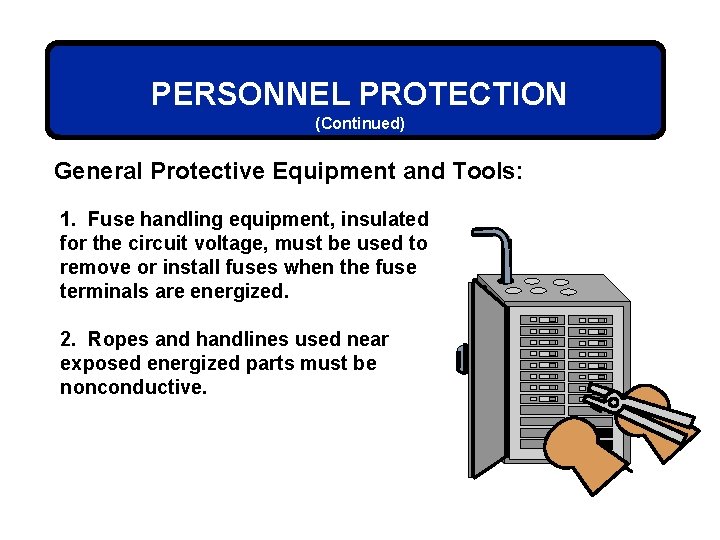 PERSONNEL PROTECTION
(Continued)

General Protective Equipment and Tools:

1. Fuse handling equipment, insulated for the circuit voltage, must be used to remove or install fuses when the fuse terminals are energized.

2. Ropes and handlines used near exposed energized parts must be nonconductive.